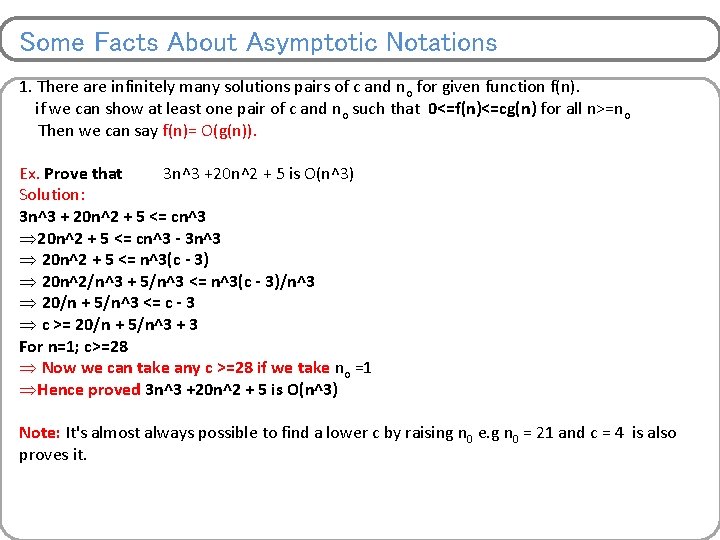 Some Facts About Asymptotic Notations

1. There are infinitely many solutions pairs of c and $n_o$ for given function f(n).
if we can show at least one pair of c and $n_o$ such that 0<=f(n)<=cg(n) for all n>=$n_o$
Then we can say f(n)= O(g(n)).

Ex. Prove that 3n^3 +20n^2 + 5 is O(n^3)
Solution:
3n^3 + 20n^2 + 5 <= cn^3
$\Rightarrow$20n^2 + 5 <= cn^3 - 3n^3
$\Rightarrow$ 20n^2 + 5 <= n^3(c - 3)
$\Rightarrow$ 20n^2/n^3 + 5/n^3 <= n^3(c - 3)/n^3
$\Rightarrow$ 20/n + 5/n^3 <= c - 3
$\Rightarrow$ c >= 20/n + 5/n^3 + 3
For n=1; c>=28
$\Rightarrow$ Now we can take any c >=28 if we take $n_o$ =1
$\Rightarrow$Hence proved 3n^3 +20n^2 + 5 is O(n^3)

Note: It's almost always possible to find a lower c by raising $n_0$ e.g $n_0$ = 21 and c = 4 is also proves it.